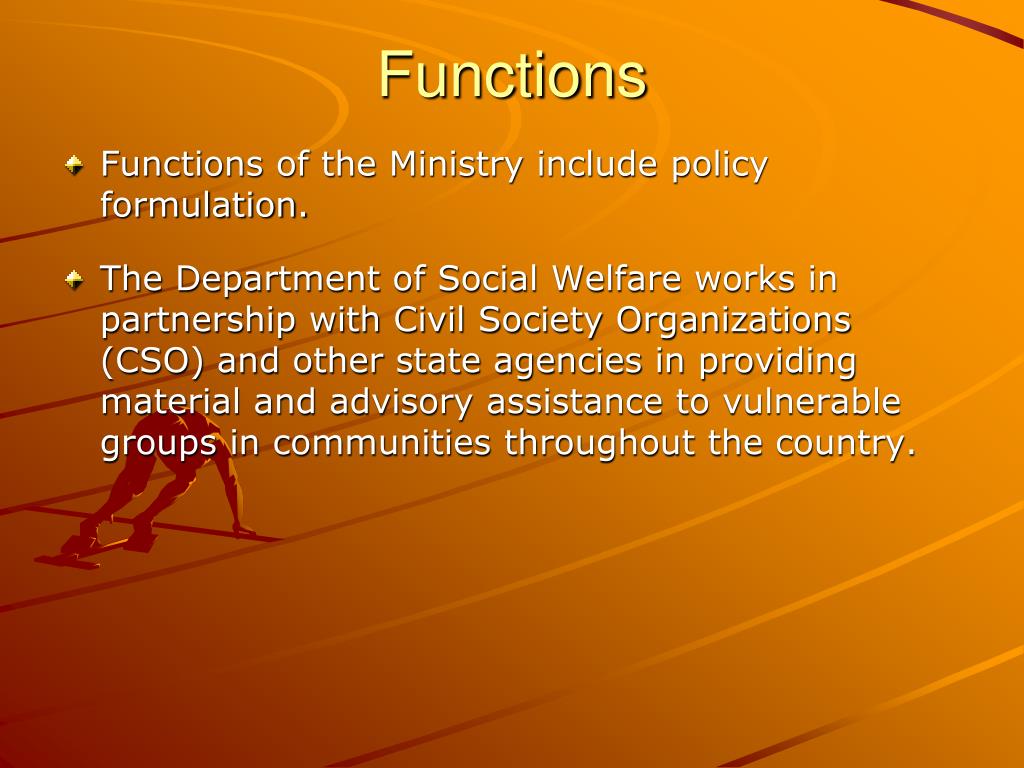 Functions

Functions of the Ministry include policy formulation.

The Department of Social Welfare works in partnership with Civil Society Organizations (CSO) and other state agencies in providing material and advisory assistance to vulnerable groups in communities throughout the country.